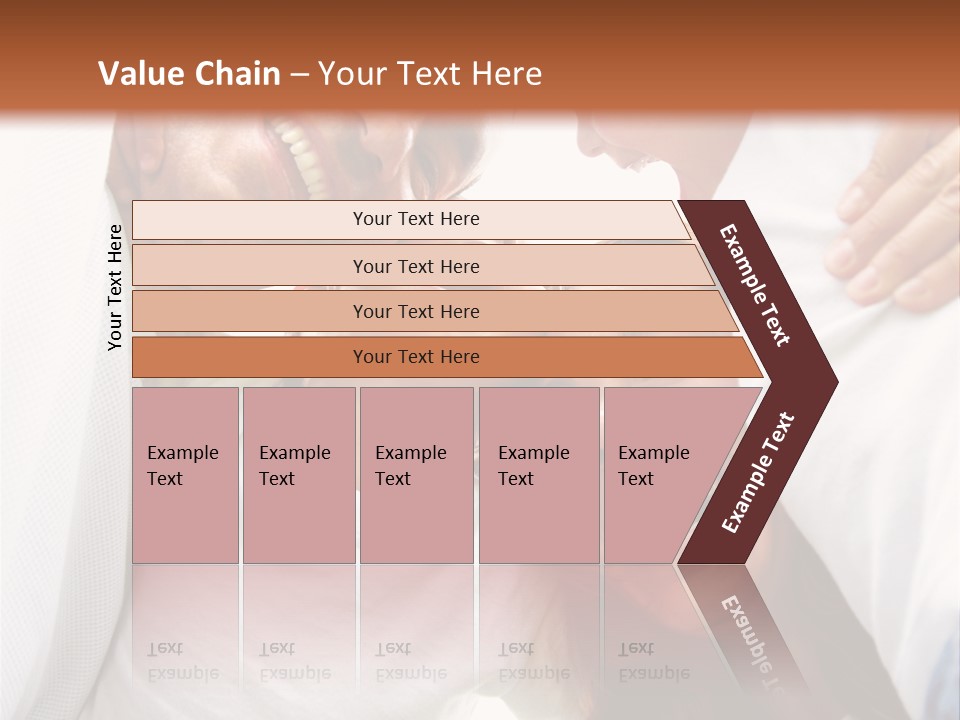 Value Chain – Your Text Here

Your Text Here

Your Text Here

Your Text Here

Your Text Here

Your Text Here

Example Text

Example Text

Example Text

Example Text

Example Text

Example Text

Example Text